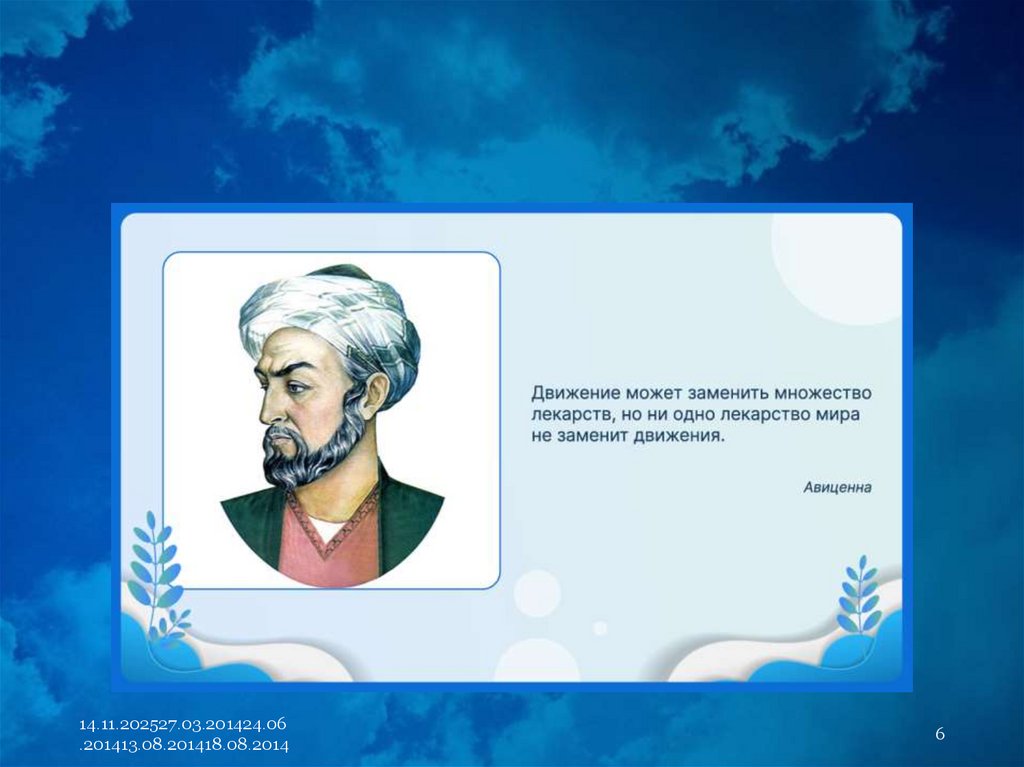 Движение может заменить множество лекарств, но ни одно лекарство мира не заменит движения.

Авиценна

14.11.202527.03.201424.06.201413.08.201418.08.2014

6